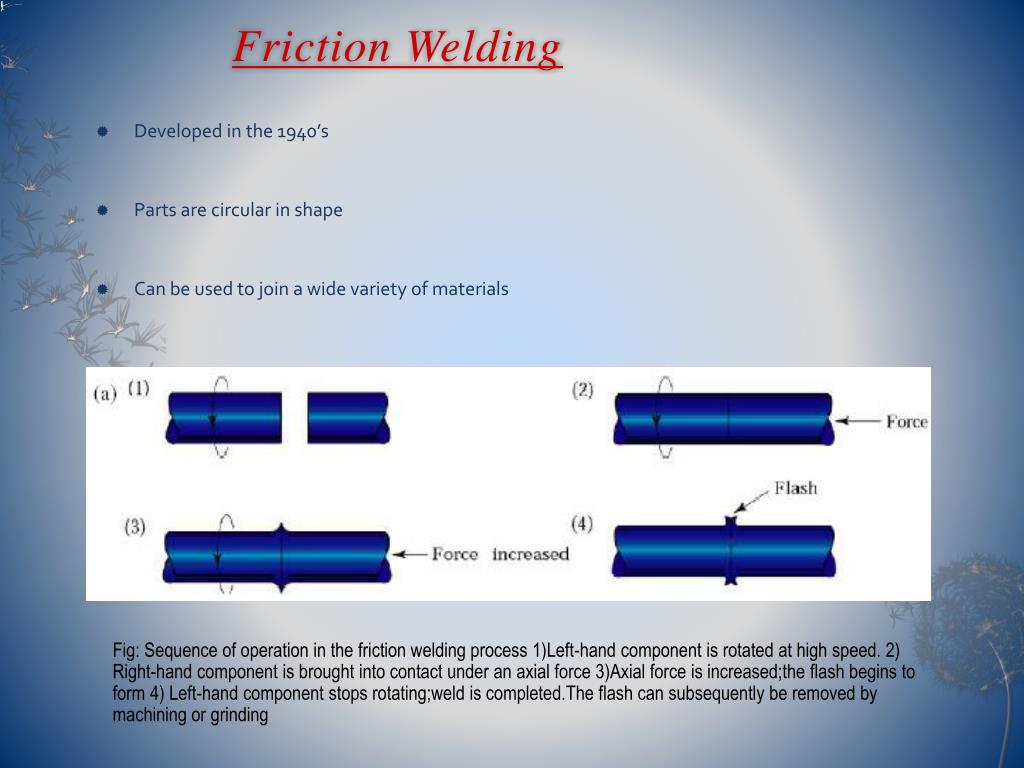 Friction Welding

Developed in the 1940's

Parts are circular in shape

Can be used to join a wide variety of materials

(a) (1)

(2)

Force

(3)

Force increased

(4)

Flash

Fig: Sequence of operation in the friction welding process 1)Left-hand component is rotated at high speed. 2) Right-hand component is brought into contact under an axial force 3)Axial force is increased;the flash begins to form 4) Left-hand component stops rotating;weld is completed.The flash can subsequently be removed by machining or grinding